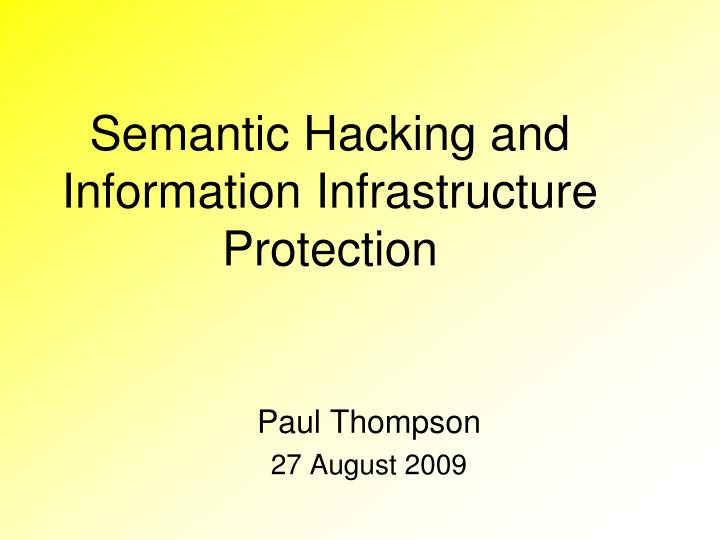 Semantic Hacking and Information Infrastructure Protection

Paul Thompson

27 August 2009